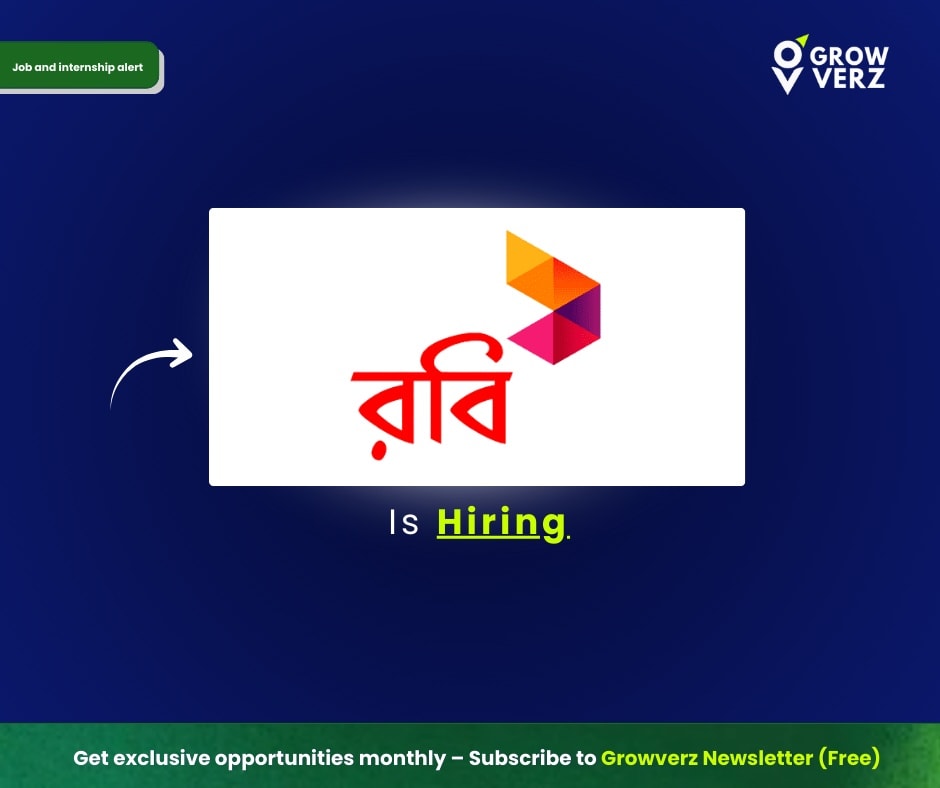 Job and internship alert

GROW VERZ

রবি

Is Hiring.

Get exclusive opportunities monthly – Subscribe to Growverz Newsletter (Free)